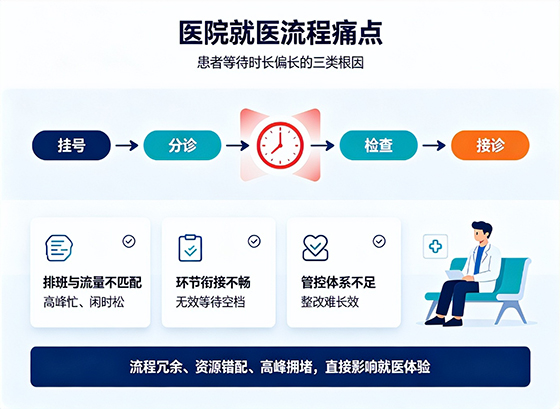 医院就医流程痛点

患者等待时长偏长的三类根因

挂号 → 分诊 → → 检查 → 接诊

排班与流量不匹配
高峰忙、闲时松

环节衔接不畅
无效等待空档

管控体系不足
整改难长效

流程冗余、资源错配、高峰拥堵，直接影响就医体验